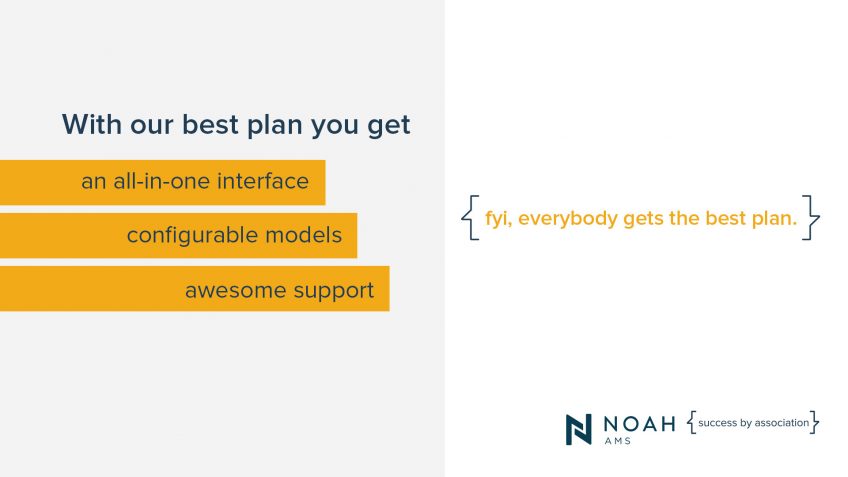 With our best plan you get

an all-in-one interface

configurable models

awesome support

{ fyi, everybody gets the best plan. }

NOAH AMS

{ success by association }